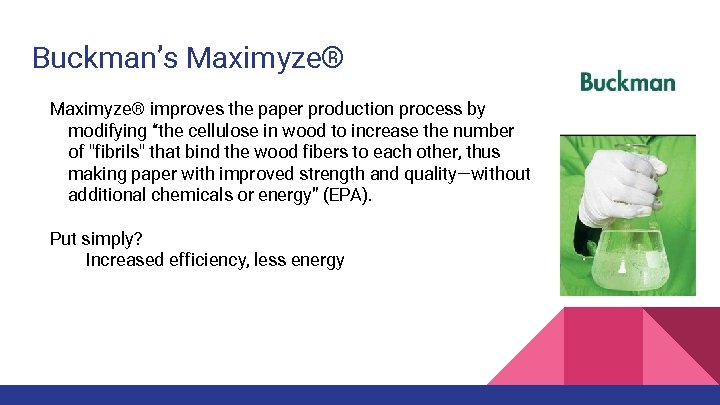 Buckman's Maximyze®

Buckman

Maximyze® improves the paper production process by modifying "the cellulose in wood to increase the number of "fibrils" that bind the wood fibers to each other, thus making paper with improved strength and quality—without additional chemicals or energy" (EPA).

Put simply?
Increased efficiency, less energy